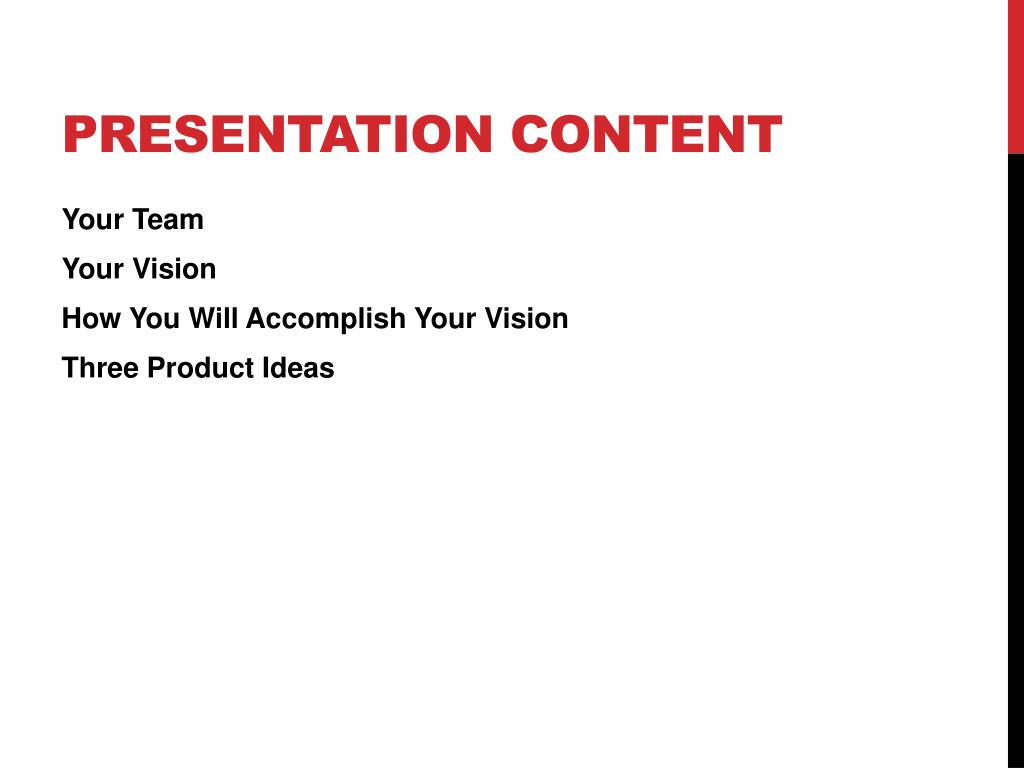 PRESENTATION CONTENT

Your Team

Your Vision

How You Will Accomplish Your Vision

Three Product Ideas